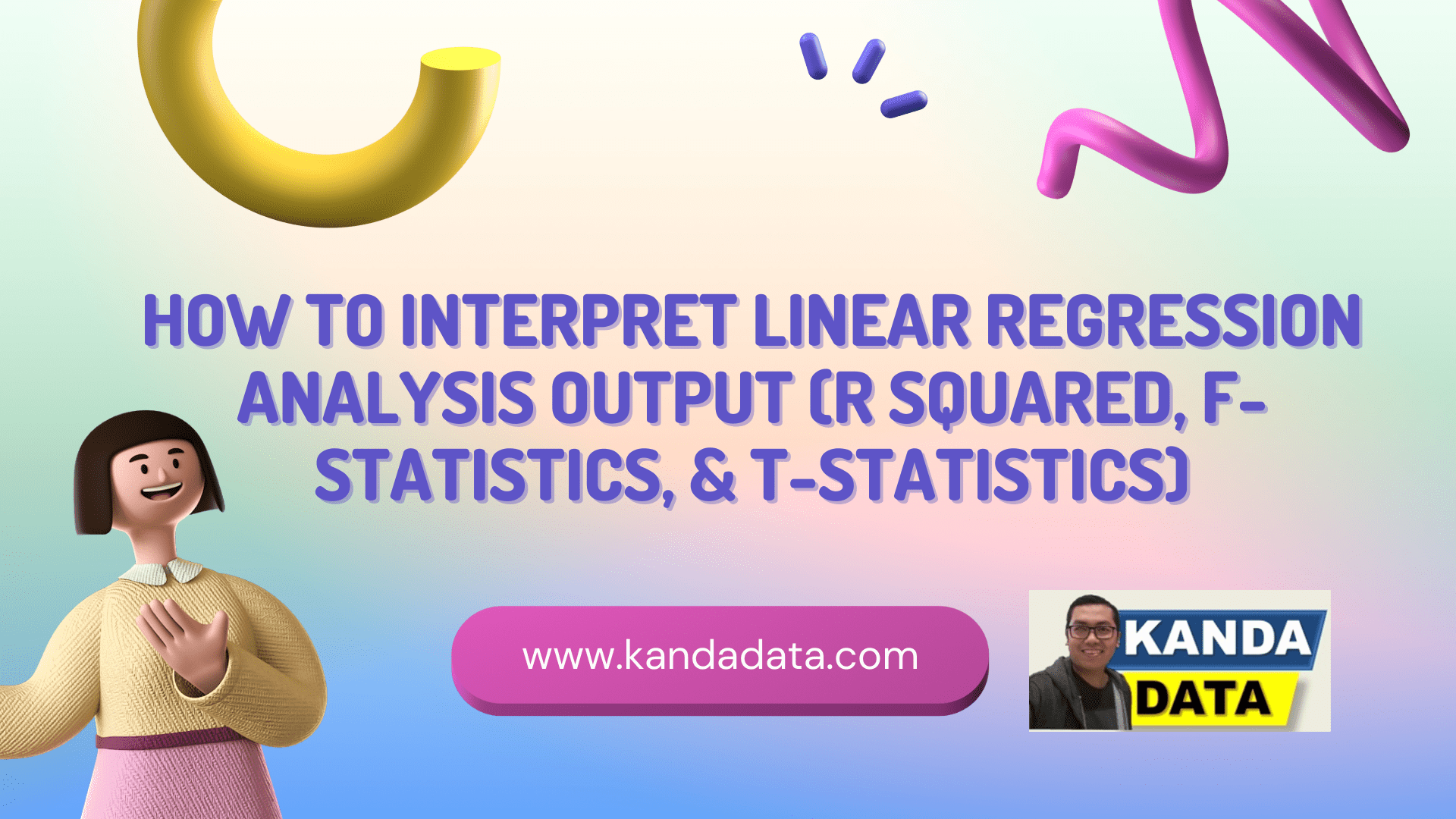 HOW TO INTERPRET LINEAR REGRESSION ANALYSIS OUTPUT (R SQUARED, F-STATISTICS, & T-STATISTICS)

www.kandadata.com

KANDA DATA